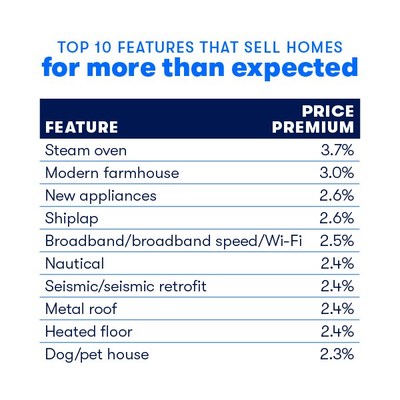 TOP 10 FEATURES THAT SELL HOMES
for more than expected

| FEATURE | PRICE PREMIUM |
|---|---|
| Steam oven | 3.7% |
| Modern farmhouse | 3.0% |
| New appliances | 2.6% |
| Shiplap | 2.6% |
| Broadband/broadband speed/Wi-Fi | 2.5% |
| Nautical | 2.4% |
| Seismic/seismic retrofit | 2.4% |
| Metal roof | 2.4% |
| Heated floor | 2.4% |
| Dog/pet house | 2.3% |